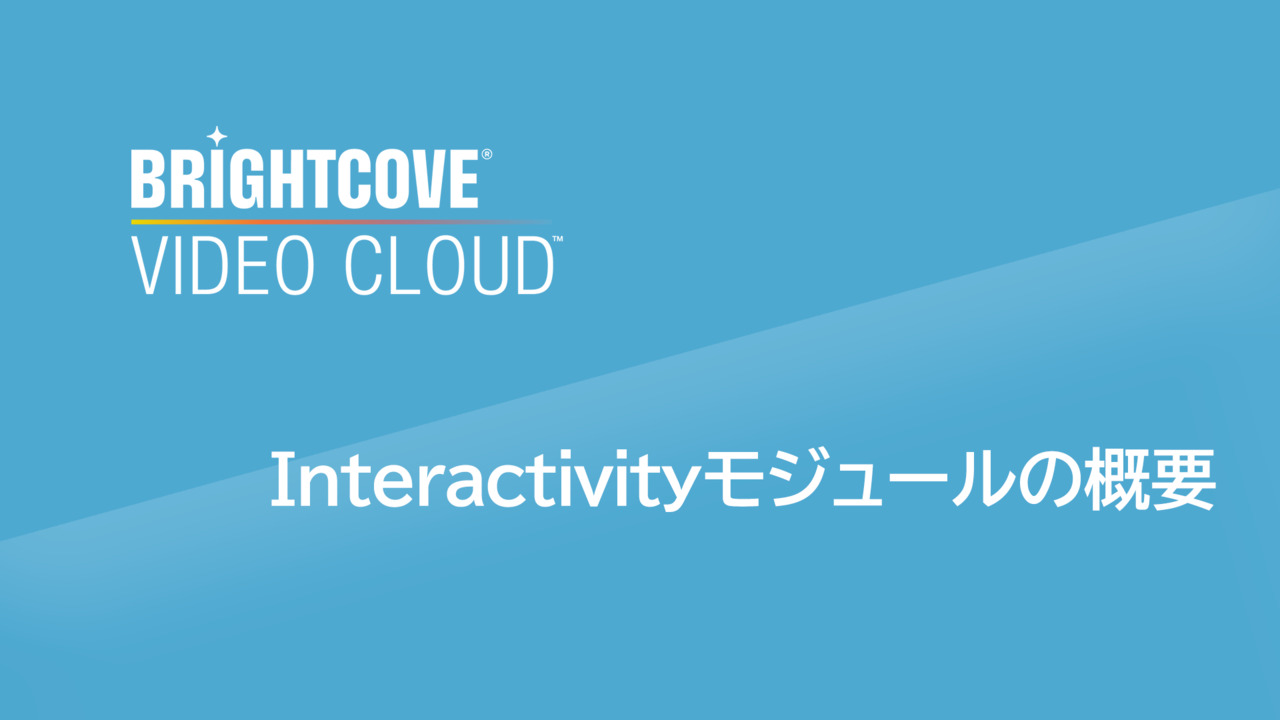 BRIGHTCOVE®
VIDEO CLOUD™

Interactivityモジュールの概要